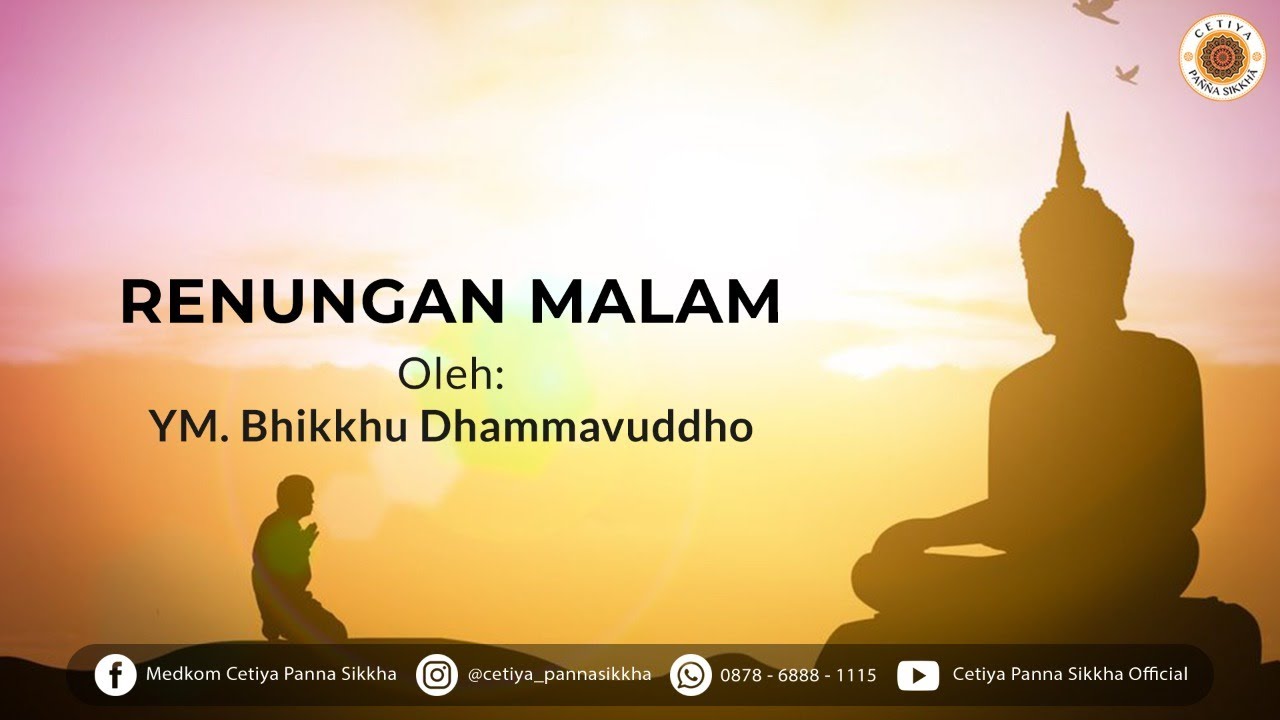 CETIYA PAÑÑA SIKKHA

RENUNGAN MALAM

Oleh:
YM. Bhikkhu Dhammavuddho

Medkom Cetiya Panna Sikkha
@cetiya_pannasikkha
0878 - 6888 - 1115
Cetiya Panna Sikkha Official